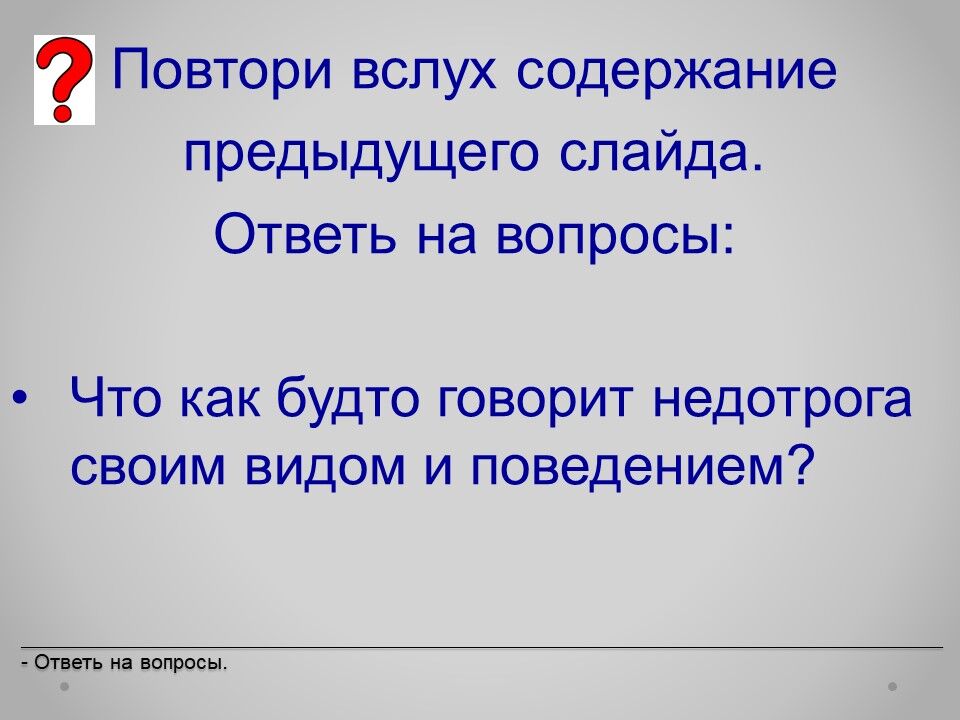 ?

Повтори вслух содержание предыдущего слайда.
Ответь на вопросы:

• Что как будто говорит недотрога своим видом и поведением?

- Ответь на вопросы.